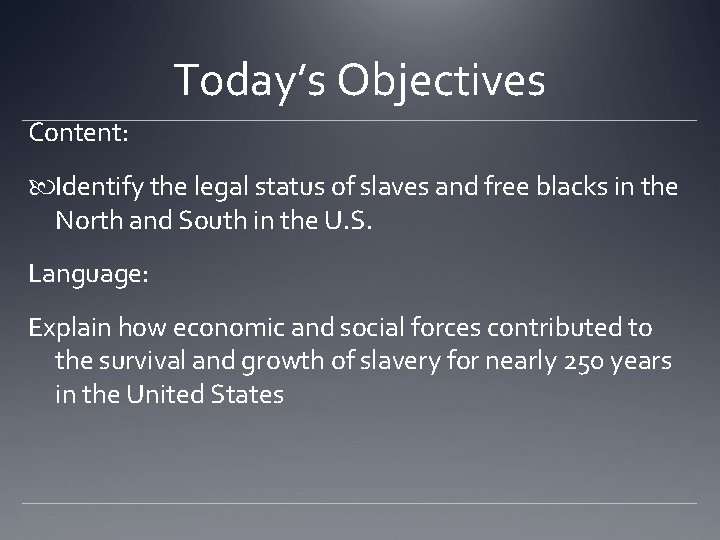 Today's Objectives

Content:

Identify the legal status of slaves and free blacks in the North and South in the U.S.

Language:

Explain how economic and social forces contributed to the survival and growth of slavery for nearly 250 years in the United States